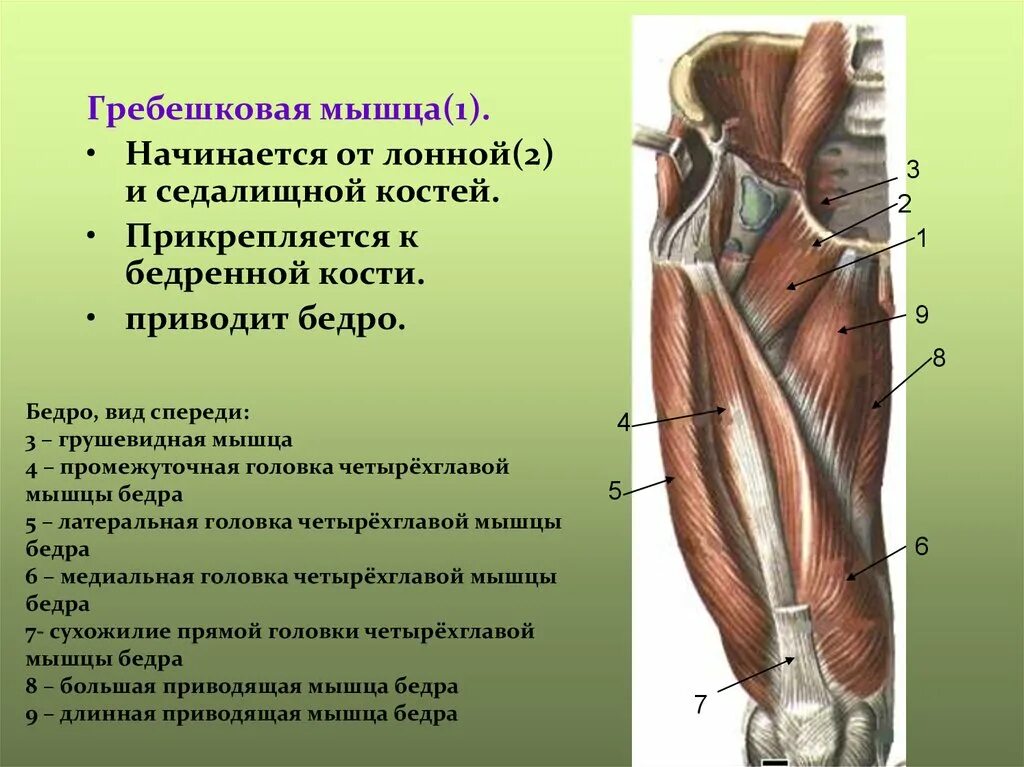 Гребешковая мышца(1).

• Начинается от лонной(2) и седалищной костей.

• Прикрепляется к бедренной кости.

• приводит бедро.

Бедро, вид спереди:
3 – грушевидная мышца
4 – промежуточная головка четырёхглавой мышцы бедра
5 – латеральная головка четырёхглавой мышцы бедра
6 – медиальная головка четырёхглавой мышцы бедра
7- сухожилие прямой головки четырёхглавой мышцы бедра
8 – большая приводящая мышца бедра
9 – длинная приводящая мышца бедра

3
2
1
9
8
4
5
6
7